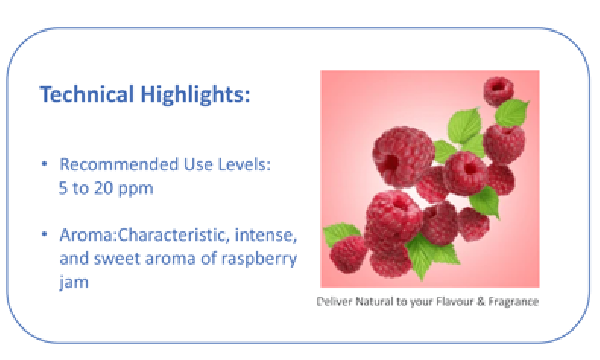 Technical Highlights:

• Recommended Use Levels: 5 to 20 ppm

• Aroma:Characteristic, intense, and sweet aroma of raspberry jam

Deliver Natural to your Flavour & Fragrance